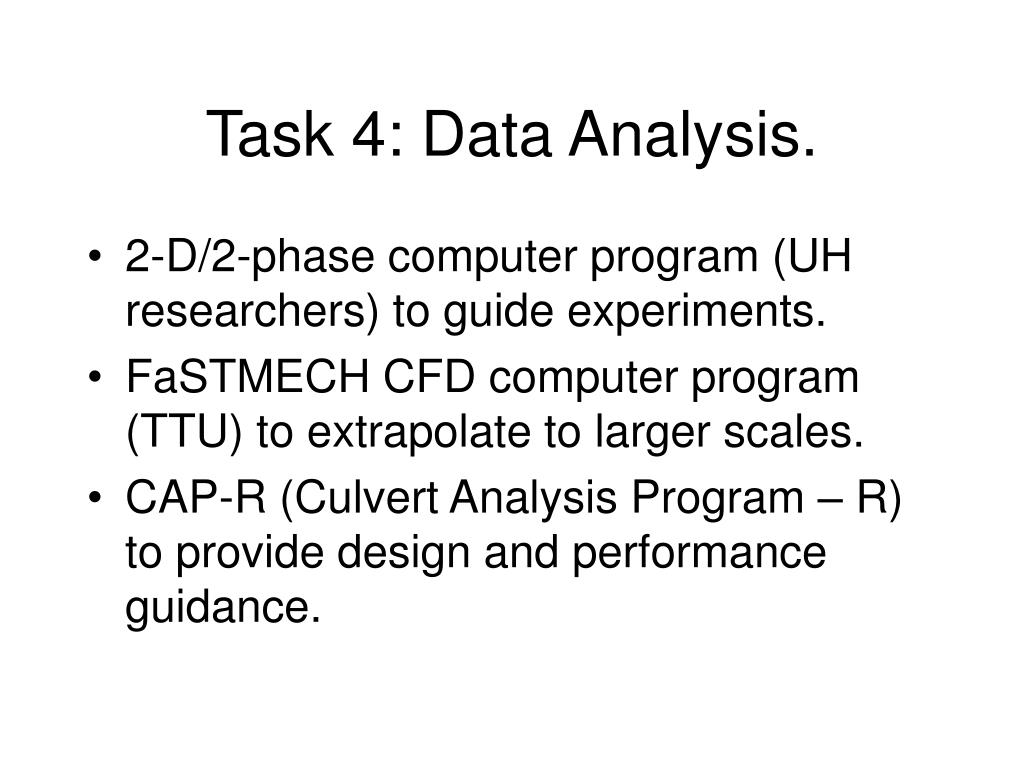 Task 4: Data Analysis.

• 2-D/2-phase computer program (UH researchers) to guide experiments.
• FaSTMECH CFD computer program (TTU) to extrapolate to larger scales.
• CAP-R (Culvert Analysis Program – R) to provide design and performance guidance.